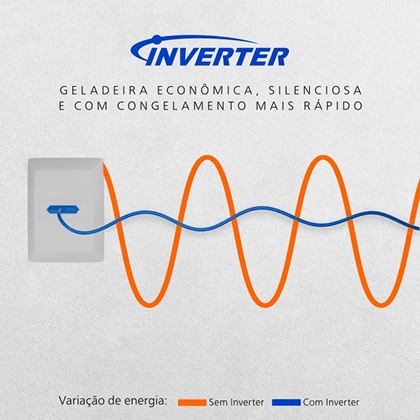 INVERTER

GELADEIRA ECONÔMICA, SILENCIOSA E COM CONGELAMENTO MAIS RÁPIDO

Variação de energia: Sem Inverter Com Inverter